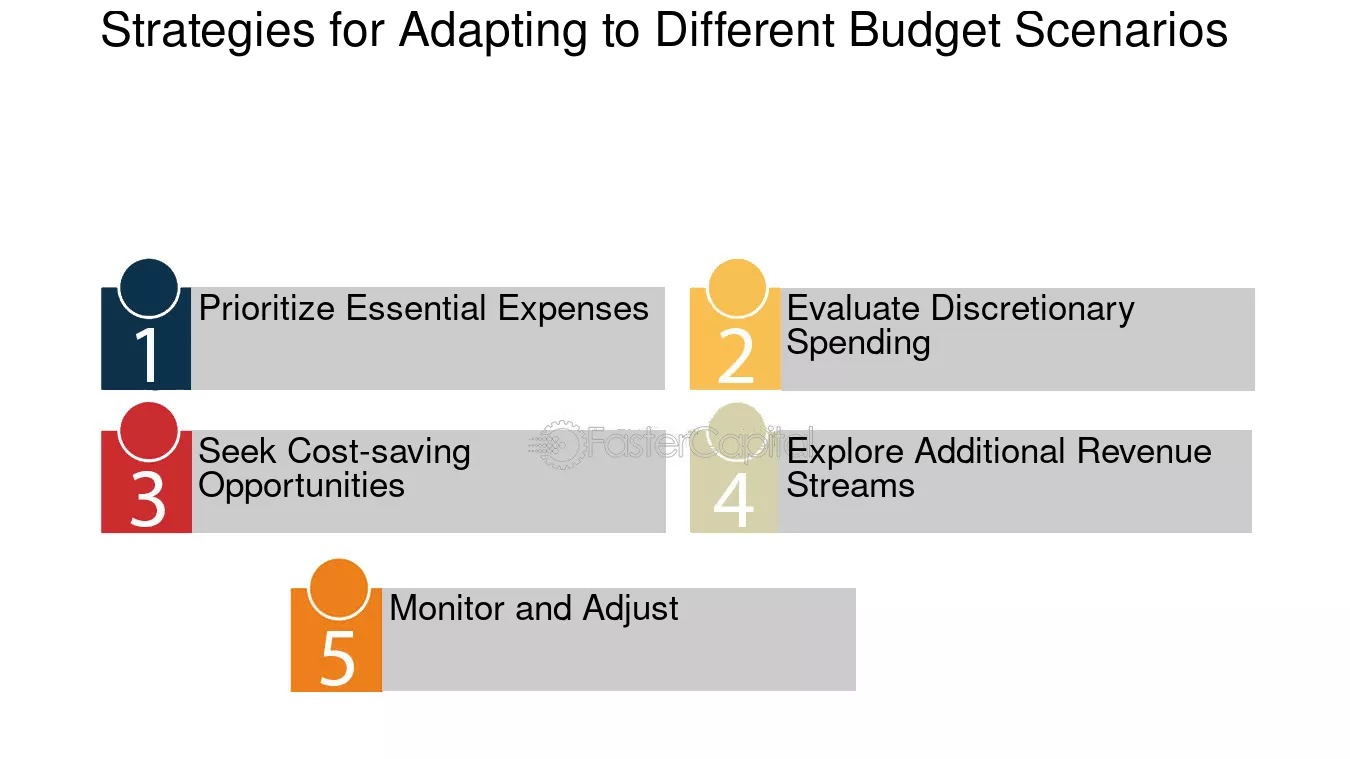 Strategies for Adapting to Different Budget Scenarios

1
Prioritize Essential Expenses

2
Evaluate Discretionary Spending

3
Seek Cost-saving Opportunities

4
Explore Additional Revenue Streams

5
Monitor and Adjust

FasterCapital